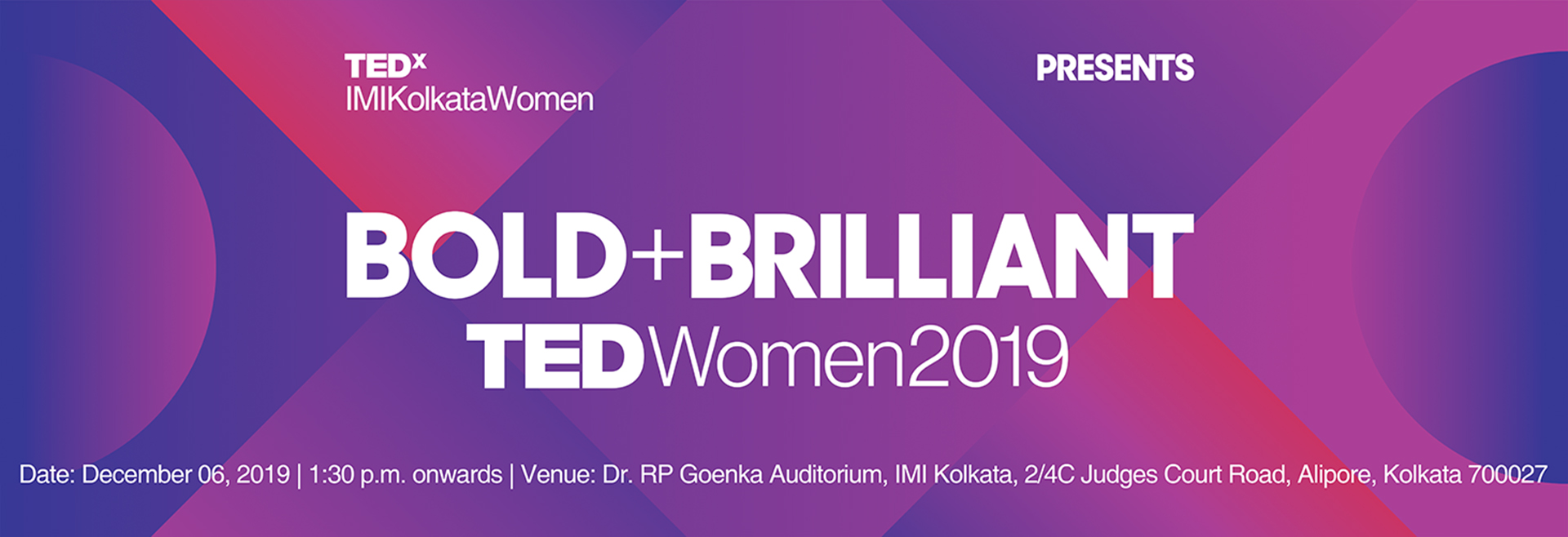 TEDx
IMIKolkataWomen

PRESENTS

BOLD+BRILLIANT
TEDWomen2019

Date: December 06, 2019 | 1:30 p.m. onwards | Venue: Dr. RP Goenka Auditorium, IMI Kolkata, 2/4C Judges Court Road, Alipore, Kolkata 700027